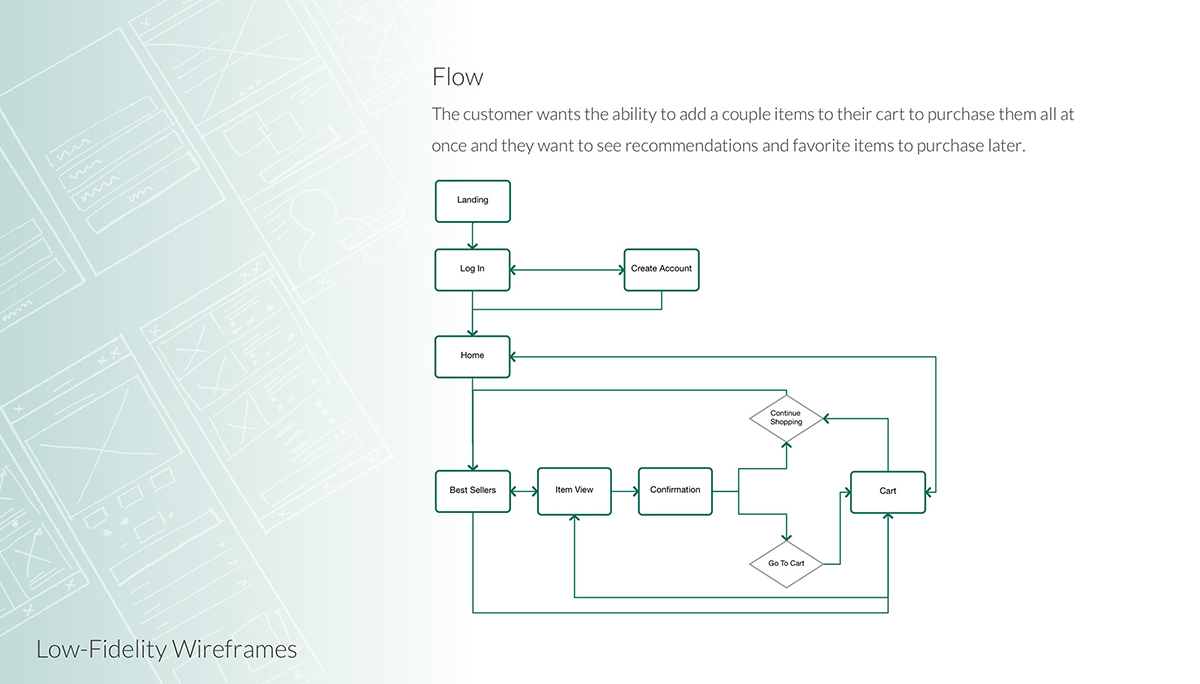 Flow

The customer wants the ability to add a couple items to their cart to purchase them all at once and they want to see recommendations and favorite items to purchase later.

Landing

Log In

Create Account

Home

Continue Shopping

Best Sellers

Item View

Confirmation

Cart

Go To Cart

Low-Fidelity Wireframes